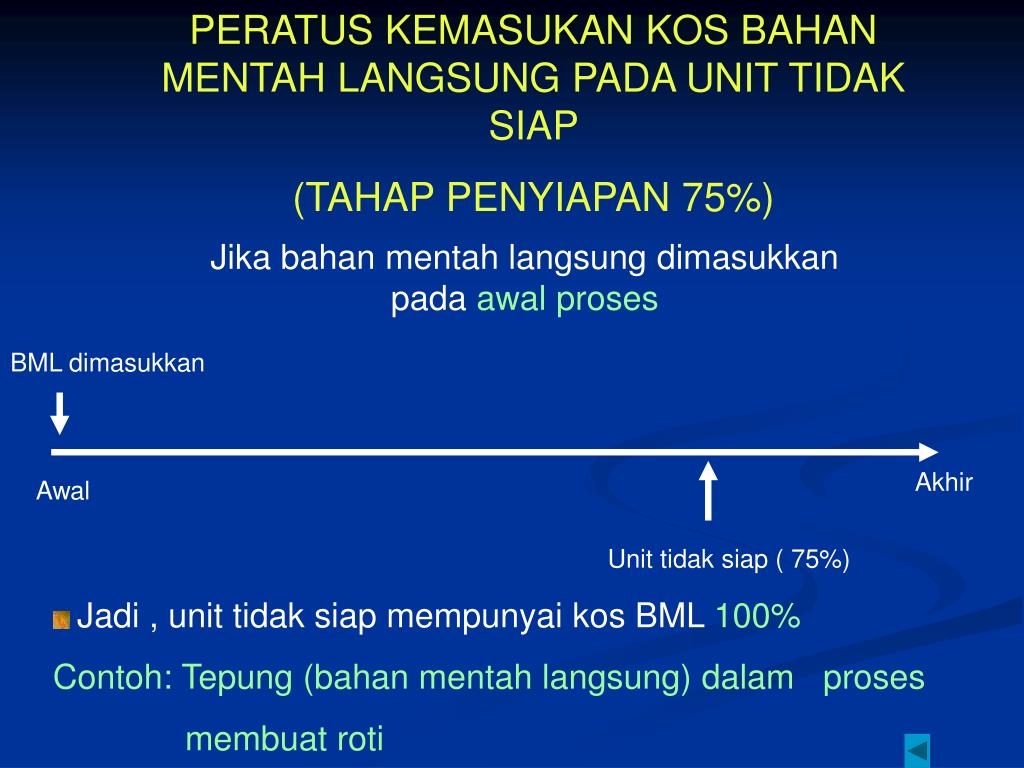 PERATUS KEMASUKAN KOS BAHAN MENTAH LANGSUNG PADA UNIT TIDAK SIAP

(TAHAP PENYIAPAN 75%)

Jika bahan mentah langsung dimasukkan pada awal proses

BML dimasukkan

Awal

Akhir

Unit tidak siap ( 75%)

Jadi , unit tidak siap mempunyai kos BML 100%

Contoh: Tepung (bahan mentah langsung) dalam proses membuat roti